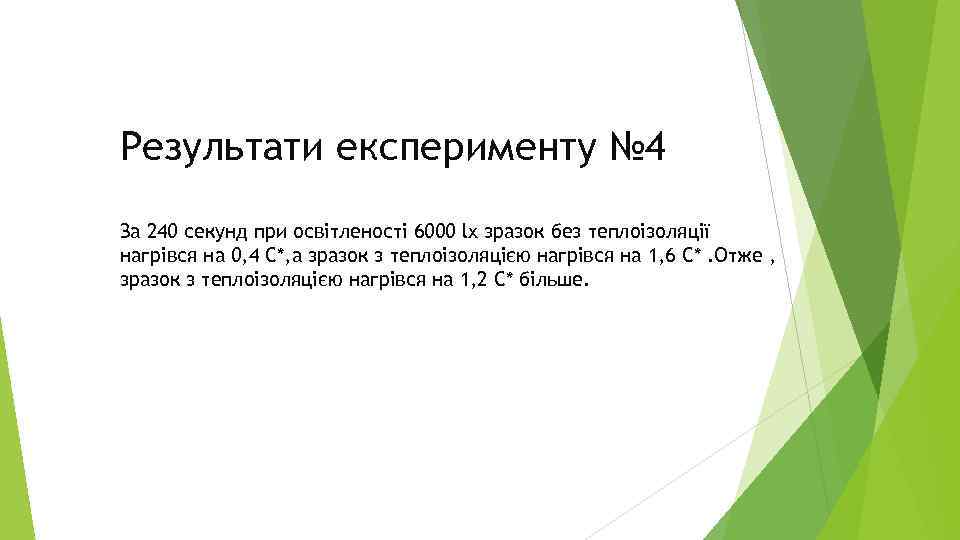 Результати експерименту №4

За 240 секунд при освітленості 6000 lx зразок без теплоізоляції нагрівся на 0,4 С*,а зразок з теплоізоляцією нагрівся на 1,6 С* .Отже , зразок з теплоізоляцією нагрівся на 1,2 С* більше.